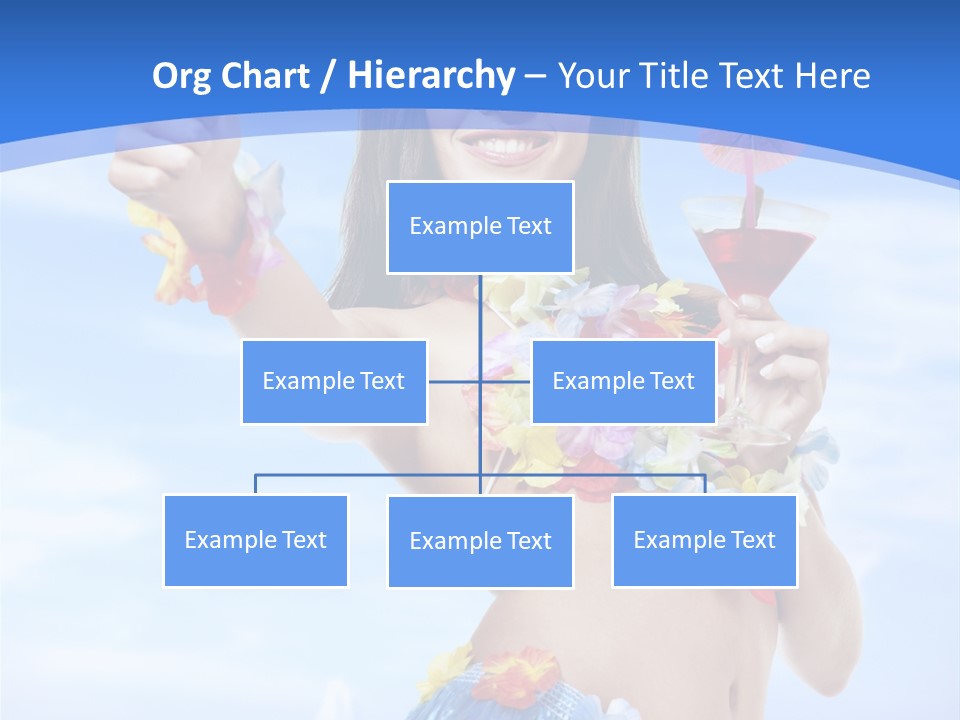 Org Chart / Hierarchy – Your Title Text Here

Example Text

Example Text

Example Text

Example Text

Example Text

Example Text